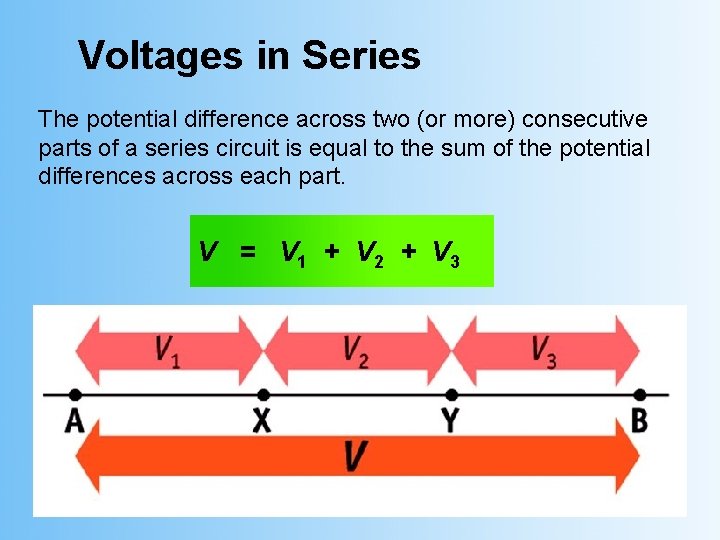 Voltages in Series

The potential difference across two (or more) consecutive parts of a series circuit is equal to the sum of the potential differences across each part.

$V = V_1 + V_2 + V_3$

$V_1$ $V_2$ $V_3$

A X Y B

$V$